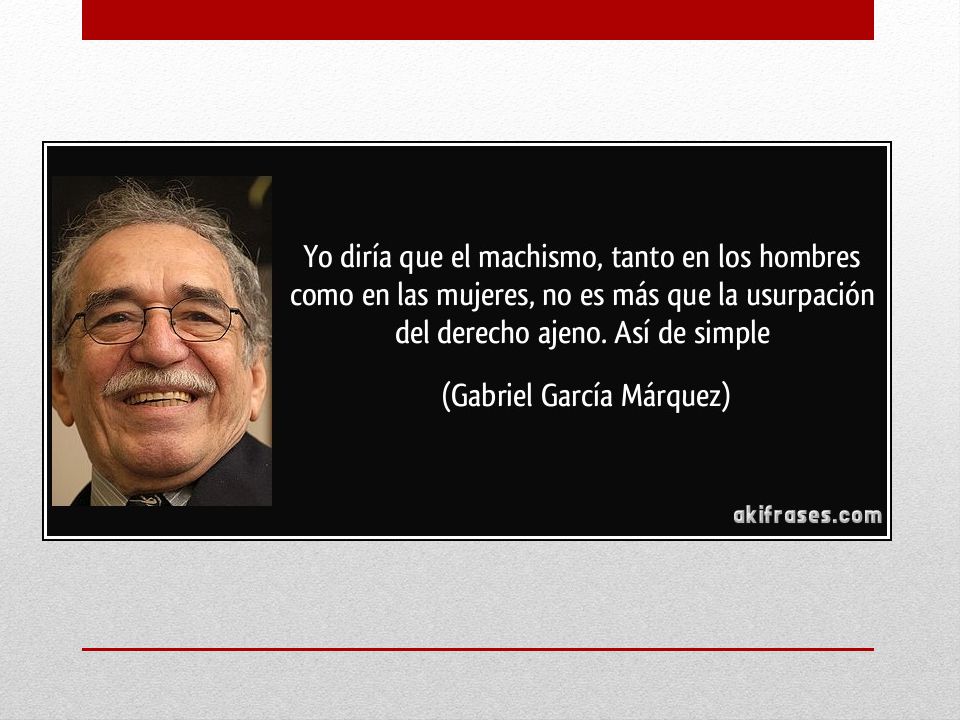 Yo diría que el machismo, tanto en los hombres como en las mujeres, no es más que la usurpación del derecho ajeno. Así de simple

(Gabriel García Márquez)

akifrases.com